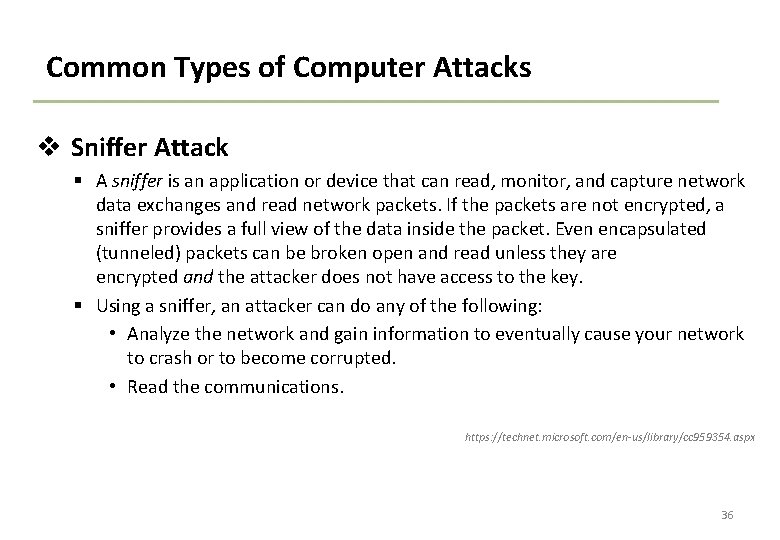 Common Types of Computer Attacks

❖ Sniffer Attack

▪ A sniffer is an application or device that can read, monitor, and capture network data exchanges and read network packets. If the packets are not encrypted, a sniffer provides a full view of the data inside the packet. Even encapsulated (tunneled) packets can be broken open and read unless they are encrypted and the attacker does not have access to the key.

▪ Using a sniffer, an attacker can do any of the following:

• Analyze the network and gain information to eventually cause your network to crash or to become corrupted.

• Read the communications.

https://technet.microsoft.com/en-us/library/cc959354.aspx

36